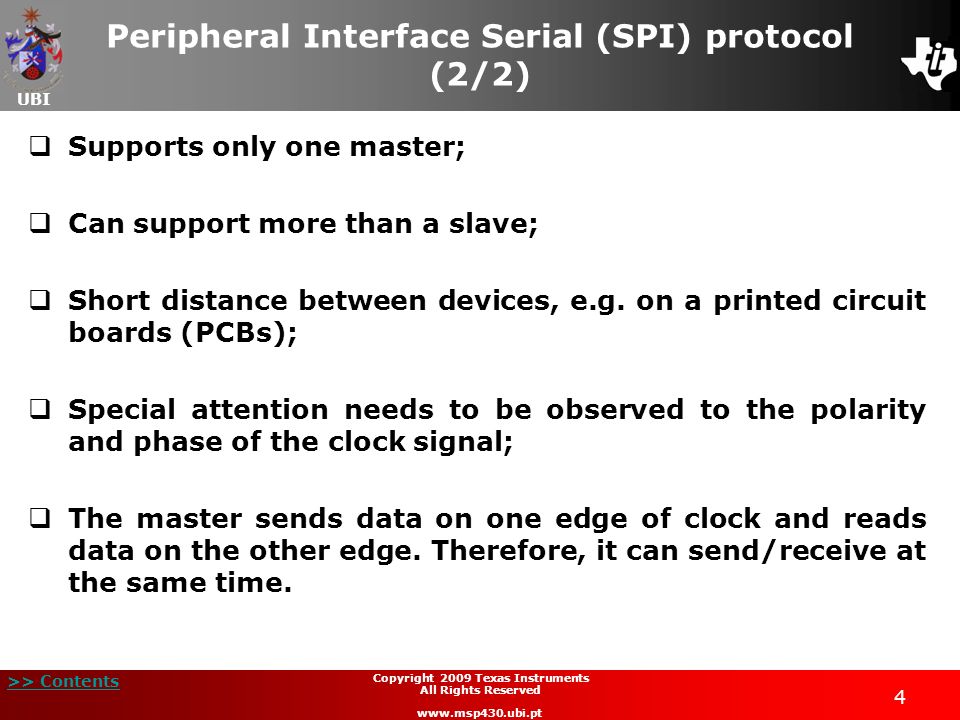 UBI

Peripheral Interface Serial (SPI) protocol (2/2)

❑ Supports only one master;

❑ Can support more than a slave;

❑ Short distance between devices, e.g. on a printed circuit boards (PCBs);

❑ Special attention needs to be observed to the polarity and phase of the clock signal;

❑ The master sends data on one edge of clock and reads data on the other edge. Therefore, it can send/receive at the same time.

>> Contents

Copyright 2009 Texas Instruments
All Rights Reserved

www.msp430.ubi.pt

4